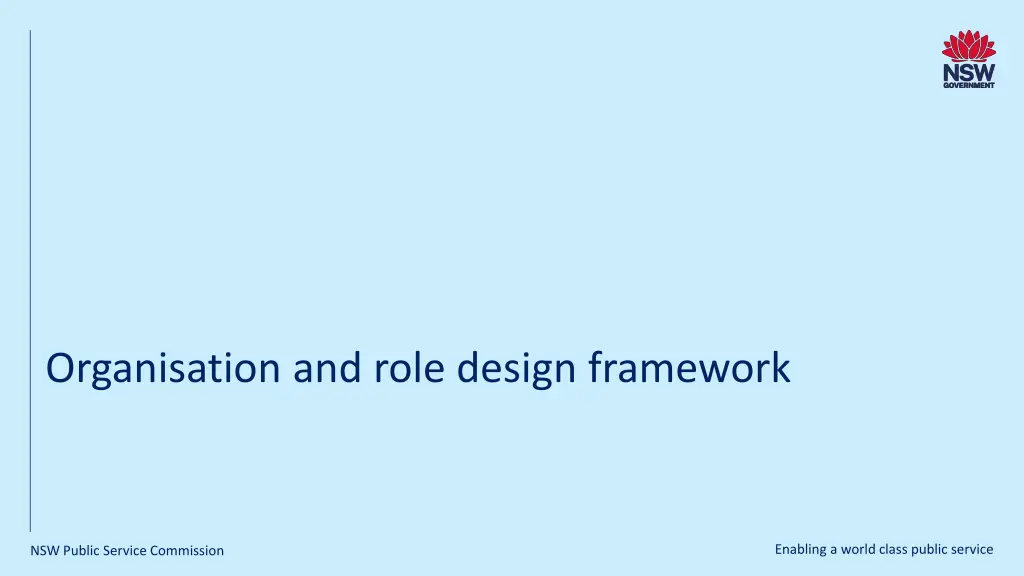 NSW GOVERNMENT

Organisation and role design framework

NSW Public Service Commission

Enabling a world class public service